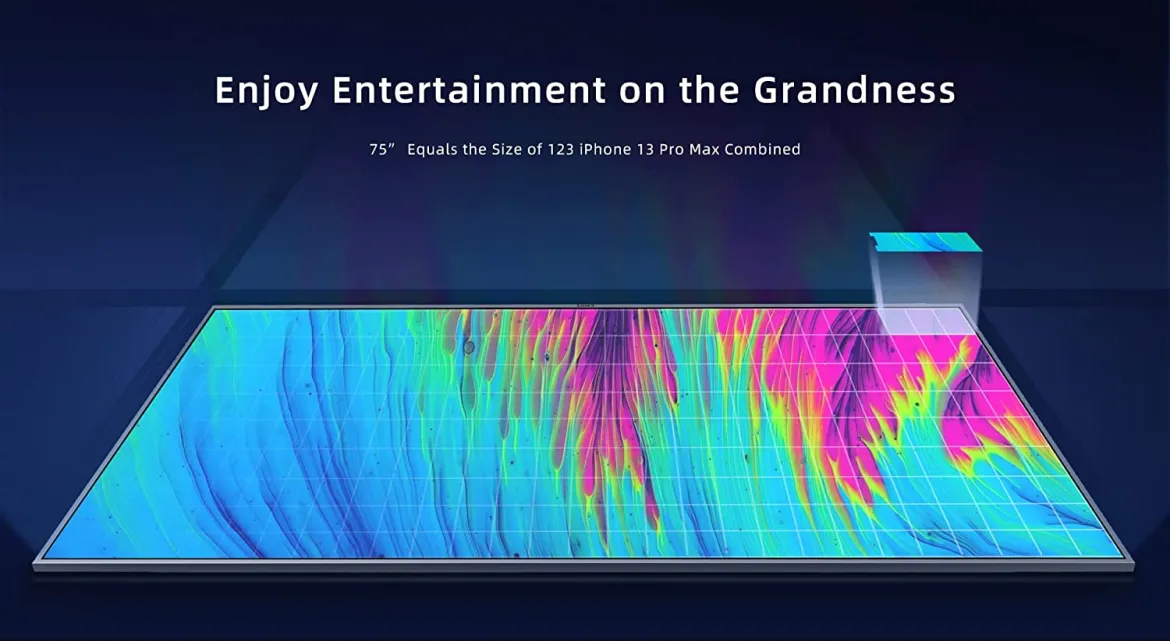 Enjoy Entertainment on the Grandness

75” Equals the Size of 123 iPhone 13 Pro Max Combined